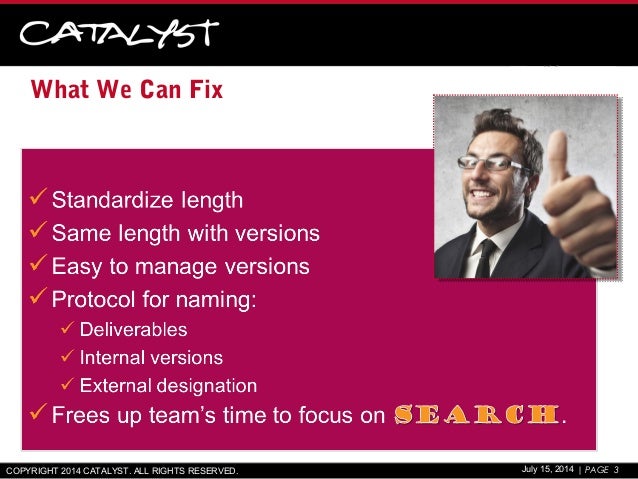 CATALYST

What We Can Fix

✓ Standardize length
✓ Same length with versions
✓ Easy to manage versions
✓ Protocol for naming:
✓ Deliverables
✓ Internal versions
✓ External designation
✓ Frees up team's time to focus on SEARCH.

COPYRIGHT 2014 CATALYST. ALL RIGHTS RESERVED.

July 15, 2014 | PAGE 3